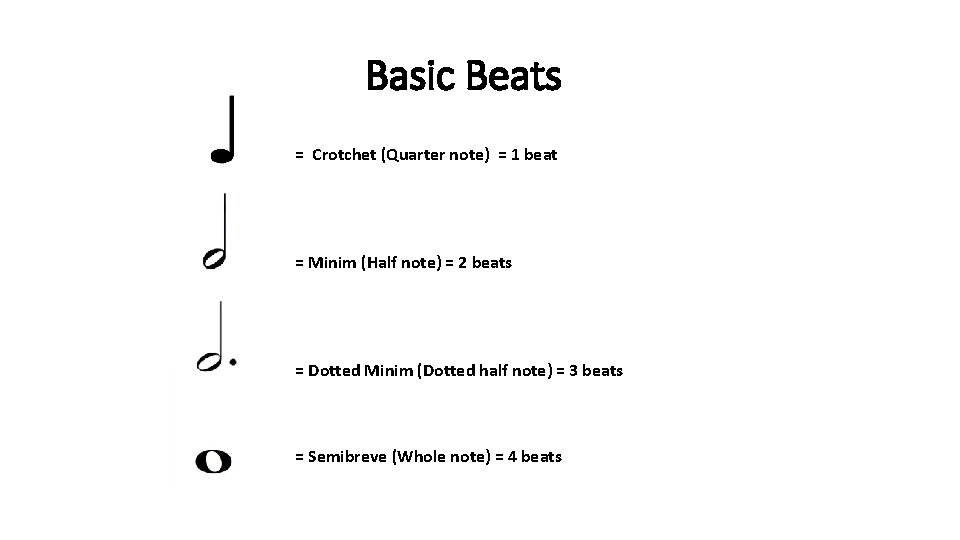 Basic Beats

= Crotchet (Quarter note) = 1 beat

= Minim (Half note) = 2 beats

= Dotted Minim (Dotted half note) = 3 beats

= Semibreve (Whole note) = 4 beats